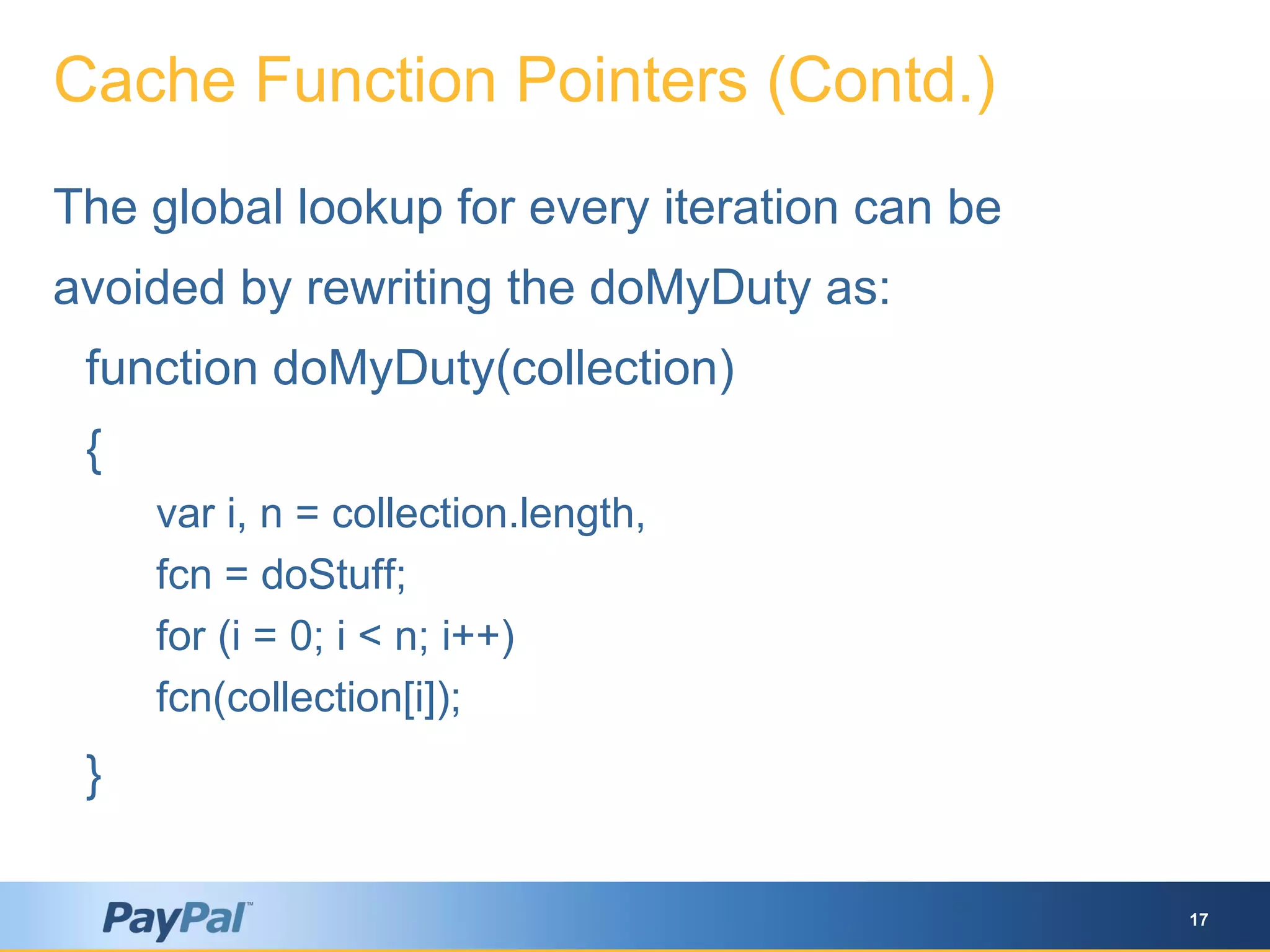 Cache Function Pointers (Contd.)

The global lookup for every iteration can be avoided by rewriting the doMyDuty as:

function doMyDuty(collection)
{
var i, n = collection.length,
fcn = doStuff;
for (i = 0; i < n; i++)
fcn(collection[i]);
}

PayPal™

17